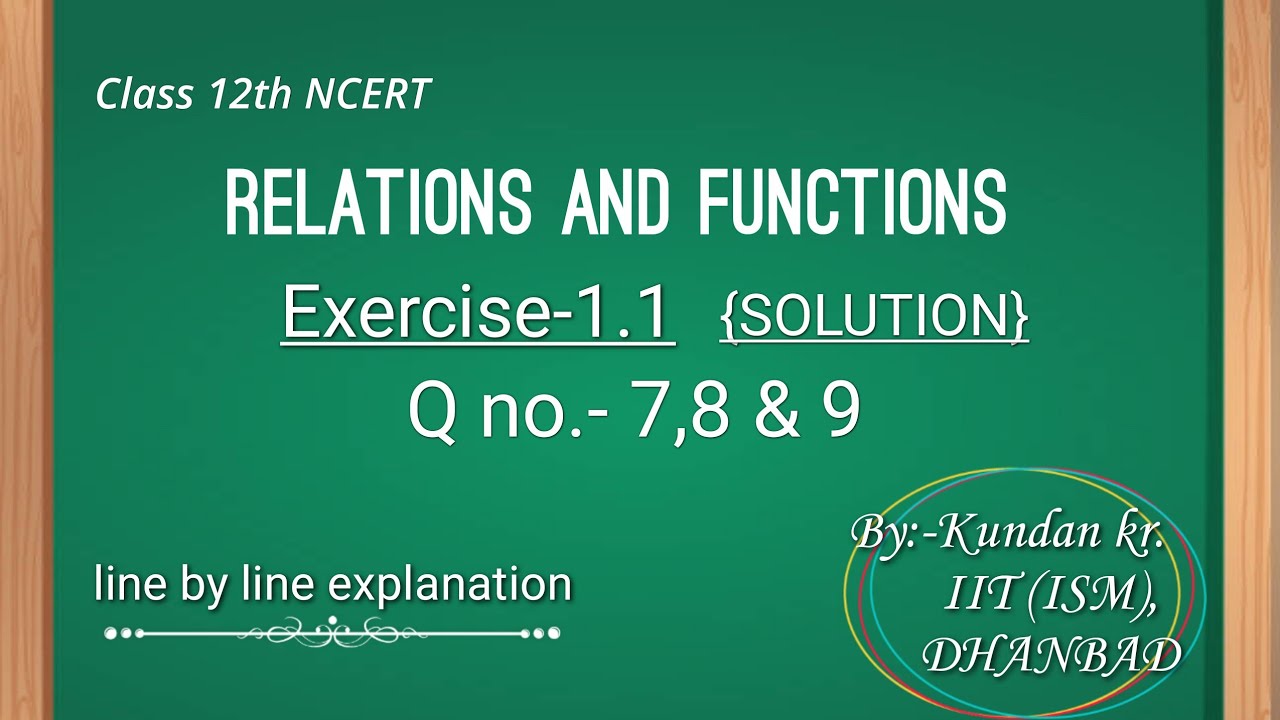 Class 12th NCERT

RELATIONS AND FUNCTIONS

Exercise-1.1 {SOLUTION}

Q no.- 7,8 & 9

line by line explanation

By:-Kundan kr.
IIT (ISM),
DHANBAD